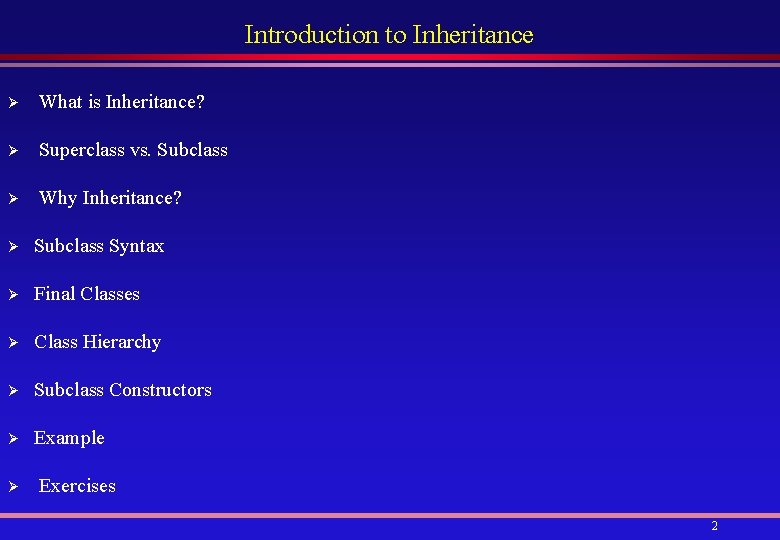 Introduction to Inheritance

➢ What is Inheritance?

➢ Superclass vs. Subclass

➢ Why Inheritance?

➢ Subclass Syntax

➢ Final Classes

➢ Class Hierarchy

➢ Subclass Constructors

➢ Example

➢ Exercises

2